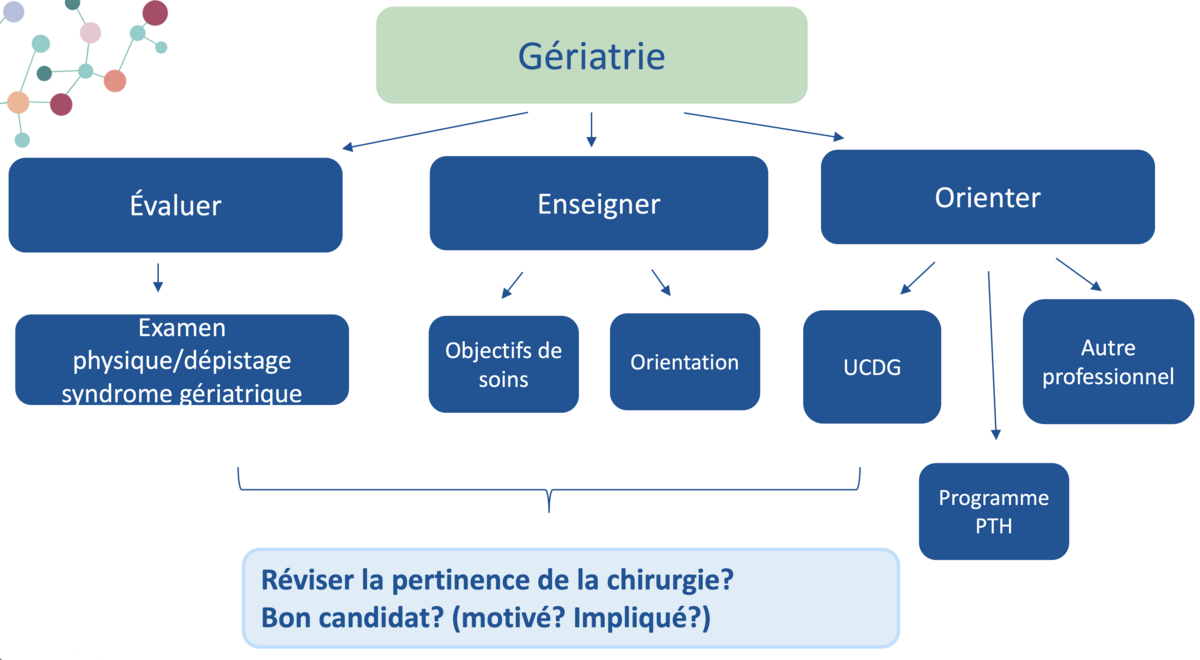 Gériatrie

Évaluer

Enseigner

Orienter

Examen physique/dépistage syndrome gériatrique

Objectifs de soins

Orientation

UCDG

Autre professionnel

Programme PTH

Réviser la pertinence de la chirurgie?
Bon candidat? (motivé? Impliqué?)